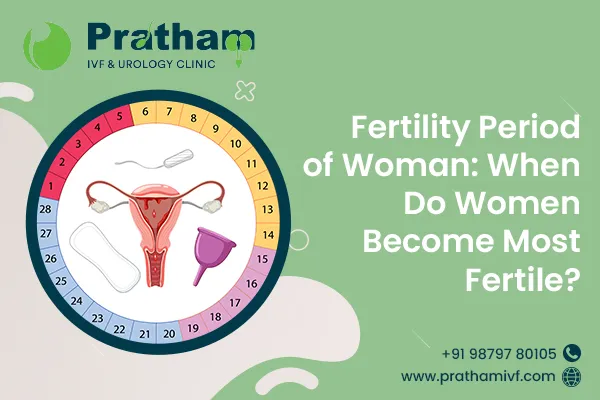 Pratham
IVF & UROLOGY CLINIC

1 2 3 4 5 6 7 8 9 10 11 12 13 14 15 16 17 18 19 20 21 22 23 24 25 26 27 28

Fertility Period of Woman: When Do Women Become Most Fertile?

+91 98797 80105
www.prathamivf.com